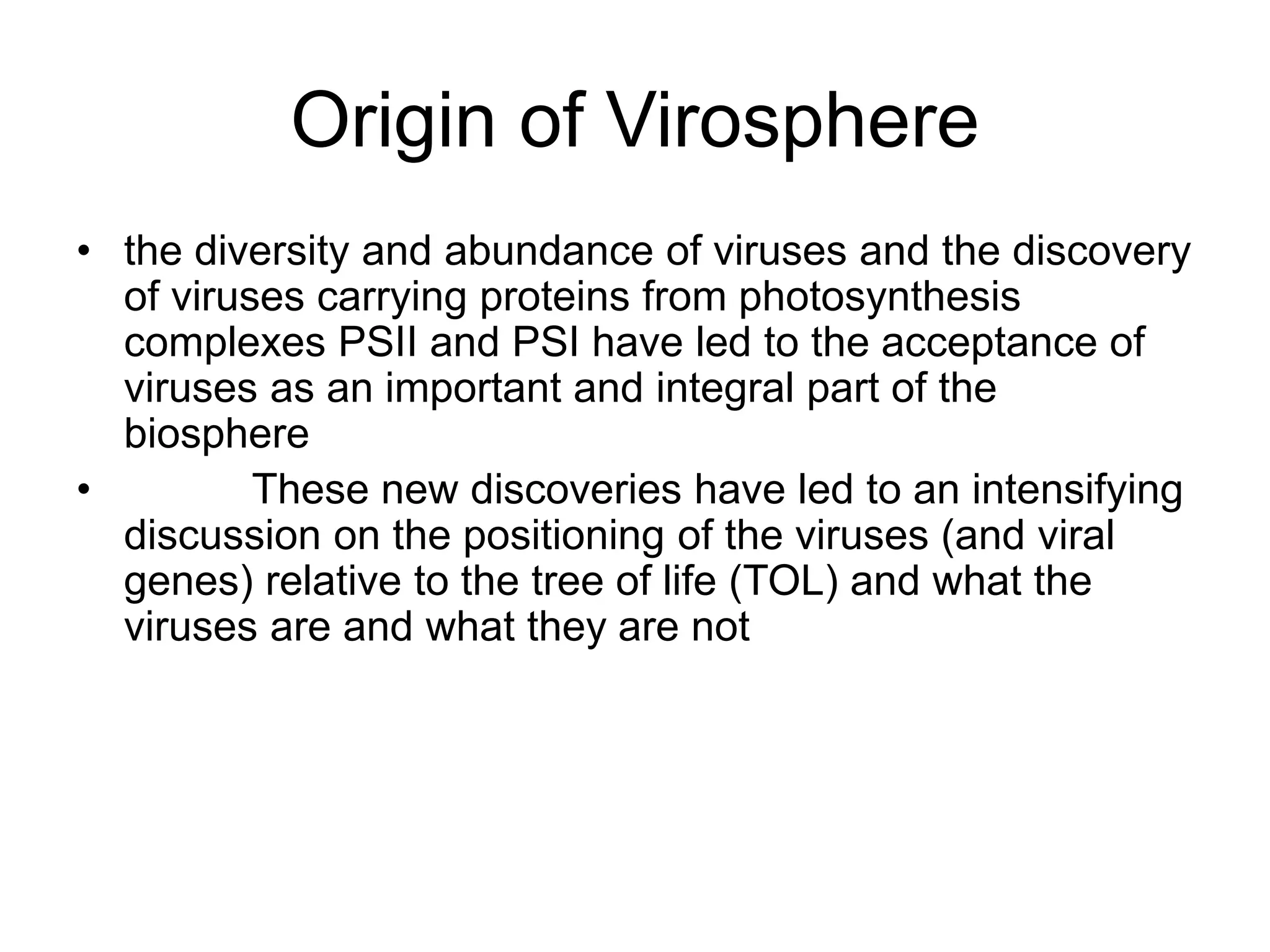 Origin of Virosphere

• the diversity and abundance of viruses and the discovery of viruses carrying proteins from photosynthesis complexes PSII and PSI have led to the acceptance of viruses as an important and integral part of the biosphere

• These new discoveries have led to an intensifying discussion on the positioning of the viruses (and viral genes) relative to the tree of life (TOL) and what the viruses are and what they are not